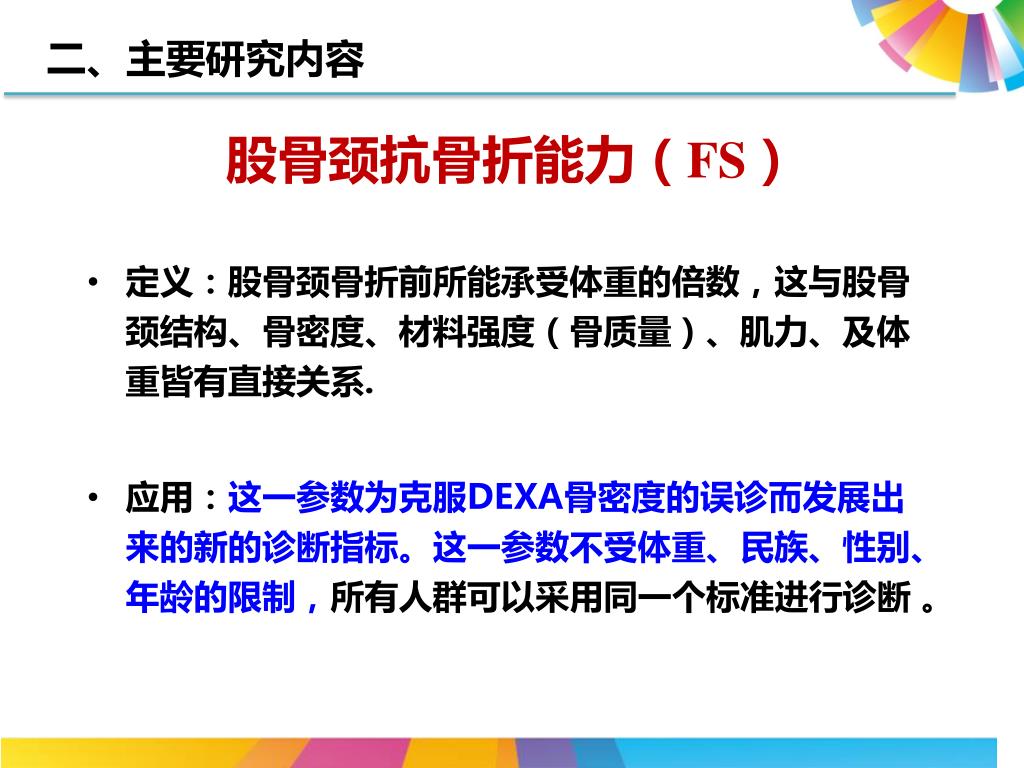 二、主要研究内容

股骨颈抗骨折能力（FS）

• 定义：股骨颈骨折前所能承受体重的倍数，这与股骨颈结构、骨密度、材料强度（骨质量）、肌力、及体重皆有直接关系.

• 应用：这一参数为克服DEXA骨密度的误诊而发展出来的新的诊断指标。这一参数不受体重、民族、性别、年龄的限制，所有人群可以采用同一个标准进行诊断 。